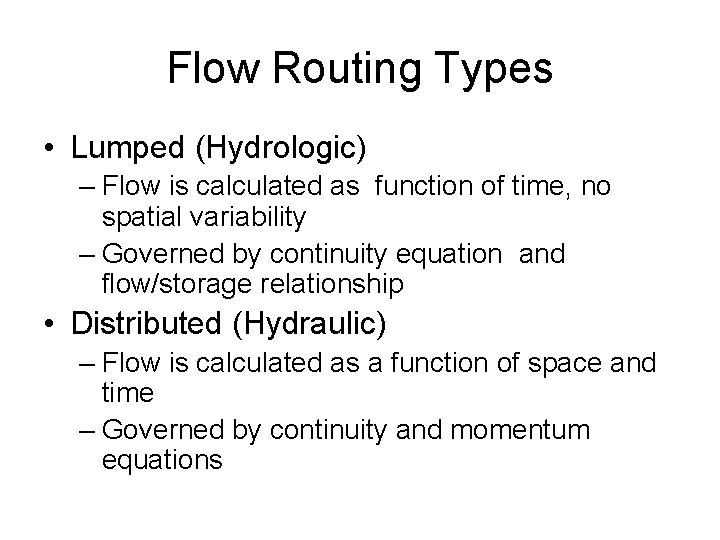 Flow Routing Types

• Lumped (Hydrologic)
– Flow is calculated as function of time, no spatial variability
– Governed by continuity equation and flow/storage relationship

• Distributed (Hydraulic)
– Flow is calculated as a function of space and time
– Governed by continuity and momentum equations